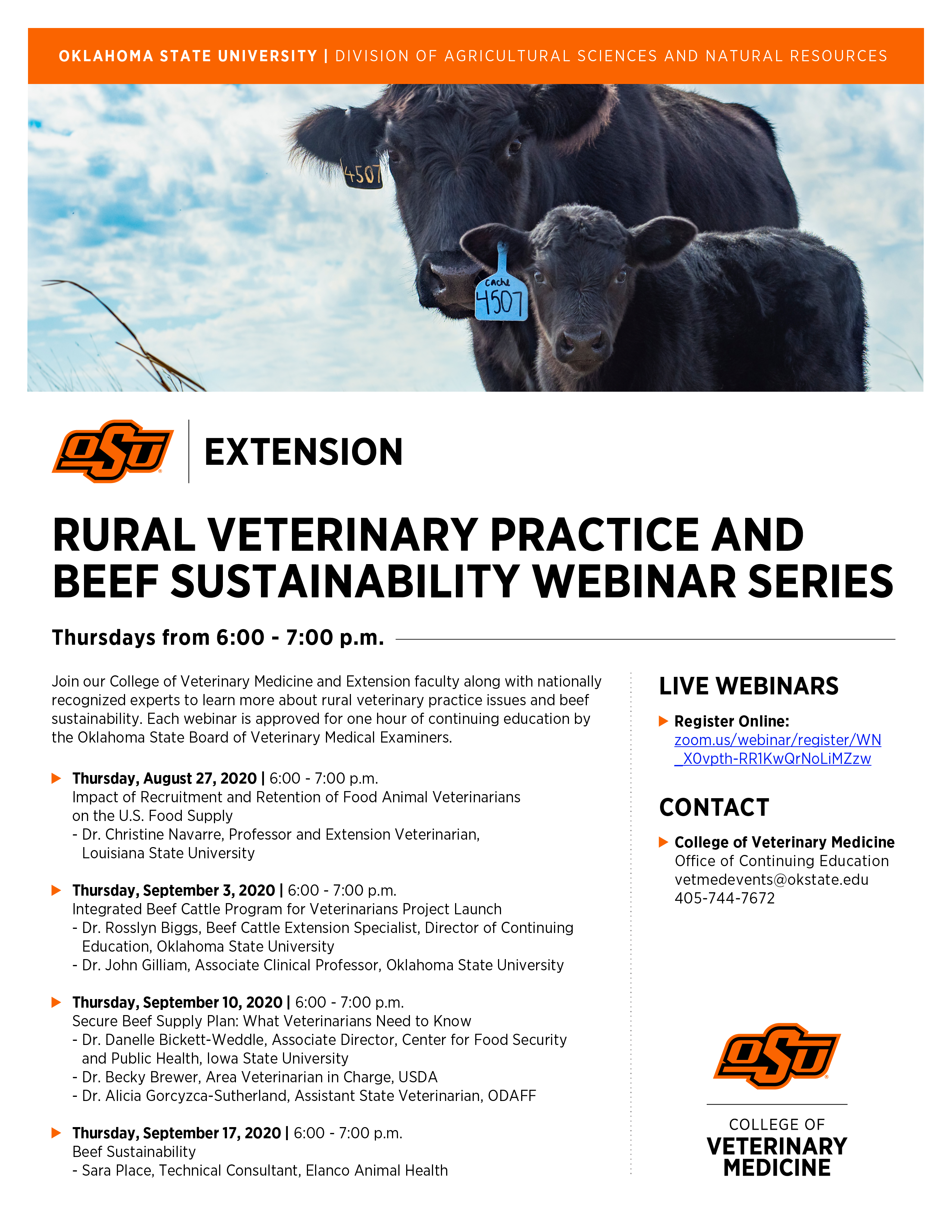 OKLAHOMA STATE UNIVERSITY | DIVISION OF AGRICULTURAL SCIENCES AND NATURAL RESOURCES

4507

Cache
4507

OSU

EXTENSION

RURAL VETERINARY PRACTICE AND BEEF SUSTAINABILITY WEBINAR SERIES

Thursdays from 6:00 - 7:00 p.m.

Join our College of Veterinary Medicine and Extension faculty along with nationally recognized experts to learn more about rural veterinary practice issues and beef sustainability. Each webinar is approved for one hour of continuing education by the Oklahoma State Board of Veterinary Medical Examiners.

Thursday, August 27, 2020 | 6:00 - 7:00 p.m.
Impact of Recruitment and Retention of Food Animal Veterinarians on the U.S. Food Supply
- Dr. Christine Navarre, Professor and Extension Veterinarian, Louisiana State University

Thursday, September 3, 2020 | 6:00 - 7:00 p.m.
Integrated Beef Cattle Program for Veterinarians Project Launch
- Dr. Rosslyn Biggs, Beef Cattle Extension Specialist, Director of Continuing Education, Oklahoma State University
- Dr. John Gilliam, Associate Clinical Professor, Oklahoma State University

Thursday, September 10, 2020 | 6:00 - 7:00 p.m.
Secure Beef Supply Plan: What Veterinarians Need to Know
- Dr. Danelle Bickett-Weddle, Associate Director, Center for Food Security and Public Health, Iowa State University
- Dr. Becky Brewer, Area Veterinarian in Charge, USDA
- Dr. Alicia Gorcyzca-Sutherland, Assistant State Veterinarian, ODAFF

Thursday, September 17, 2020 | 6:00 - 7:00 p.m.
Beef Sustainability
- Sara Place, Technical Consultant, Elanco Animal Health

LIVE WEBINARS

Register Online:
zoom.us/webinar/register/WN_X0vpth-RR1KwQrNoLiMZzw

CONTACT

College of Veterinary Medicine
Office of Continuing Education
vetmedevents@okstate.edu
405-744-7672

OSU

COLLEGE OF
VETERINARY
MEDICINE